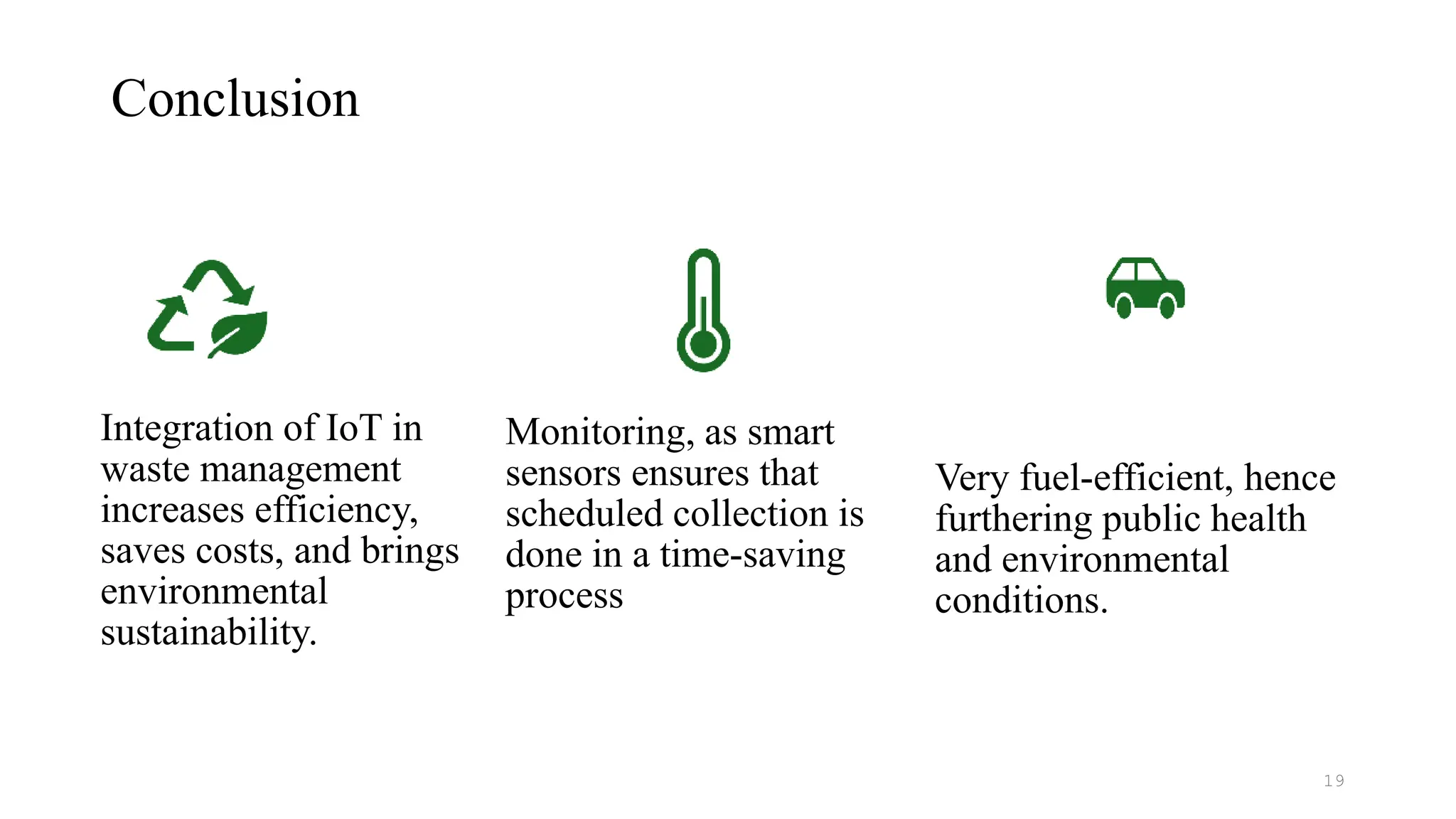 Conclusion

Integration of IoT in waste management increases efficiency, saves costs, and brings environmental sustainability.

Monitoring, as smart sensors ensures that scheduled collection is done in a time-saving process

Very fuel-efficient, hence furthering public health and environmental conditions.

19